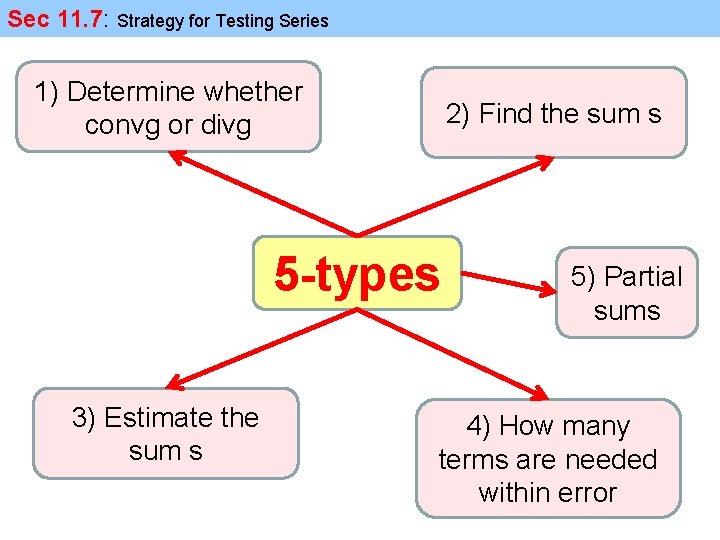 Sec 11.7: Strategy for Testing Series

1) Determine whether convg or divg

2) Find the sum s

5-types

5) Partial sums

3) Estimate the sum s

4) How many terms are needed within error